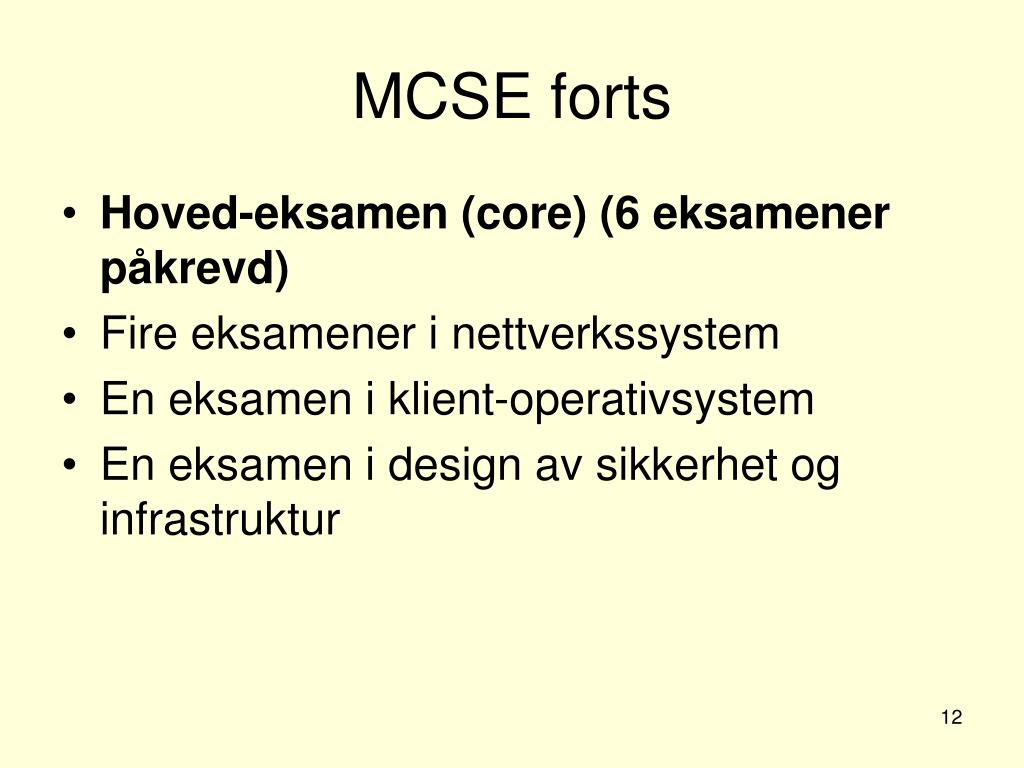 MCSE forts

• Hoved-eksamen (core) (6 eksamener påkrevd)
• Fire eksamener i nettverkssystem
• En eksamen i klient-operativsystem
• En eksamen i design av sikkerhet og infrastruktur

12